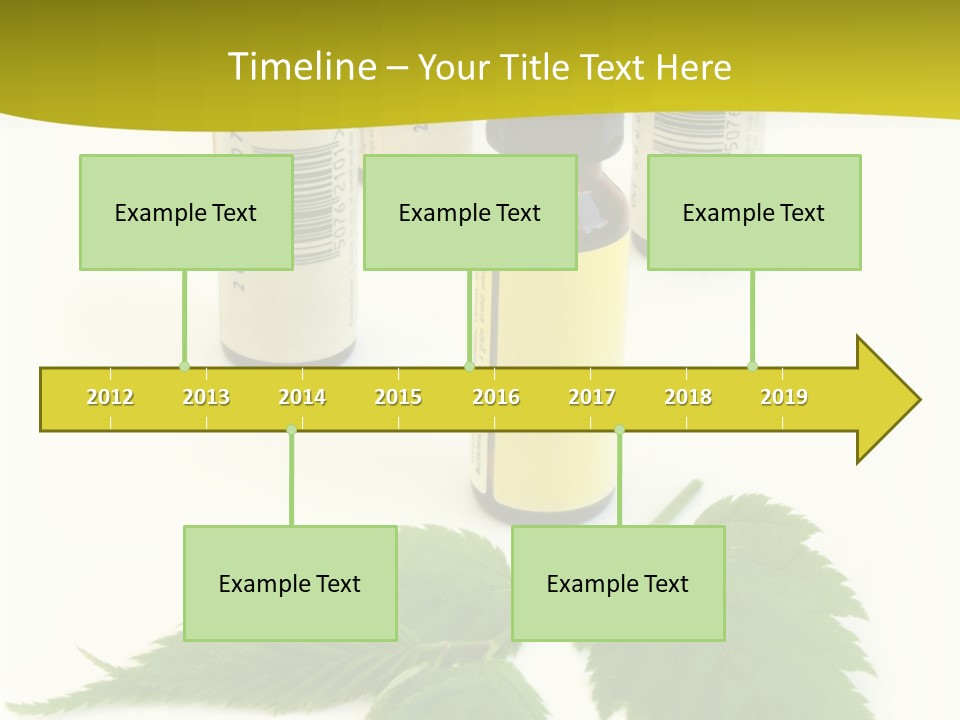 Timeline – Your Title Text Here

Example Text

Example Text

Example Text

2012 2013 2014 2015 2016 2017 2018 2019

Example Text

Example Text